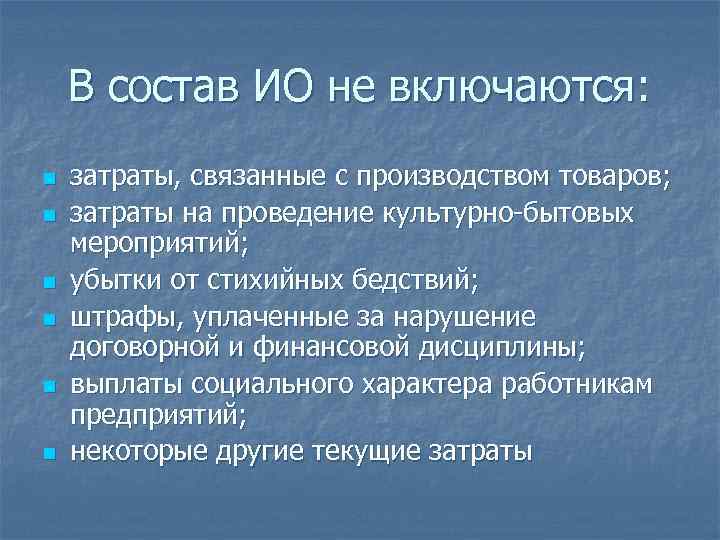 В состав ИО не включаются:

- затраты, связанные с производством товаров;
- затраты на проведение культурно-бытовых мероприятий;
- убытки от стихийных бедствий;
- штрафы, уплаченные за нарушение договорной и финансовой дисциплины;
- выплаты социального характера работникам предприятий;
- некоторые другие текущие затраты